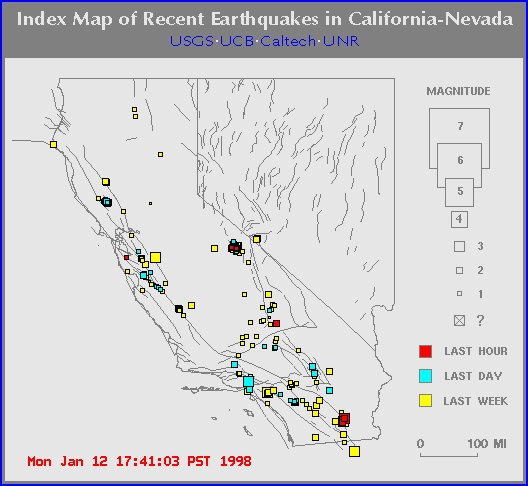 Index Map of Recent Earthquakes in California-Nevada
USGS·UCB·Caltech·UNR

MAGNITUDE
7
6
5
4
3
2
1
?

LAST HOUR
LAST DAY
LAST WEEK

0 100 MI

Mon Jan 12 17:41:03 PST 1998